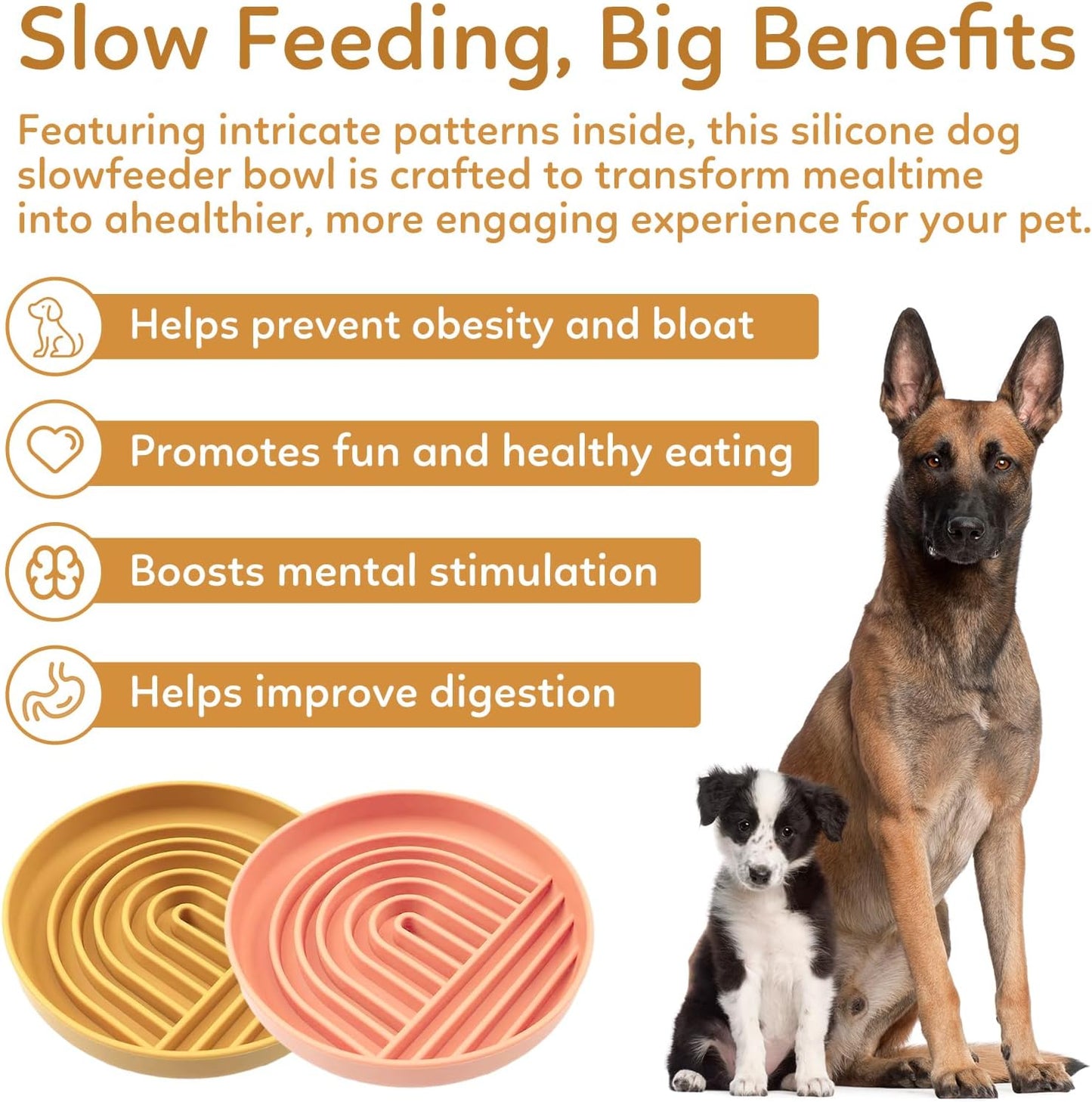 Slow Feeding, Big Benefits

Featuring intricate patterns inside, this silicone dog slowfeeder bowl is crafted to transform mealtime into ahealthier, more engaging experience for your pet.

Helps prevent obesity and bloat

Promotes fun and healthy eating

Boosts mental stimulation

Helps improve digestion